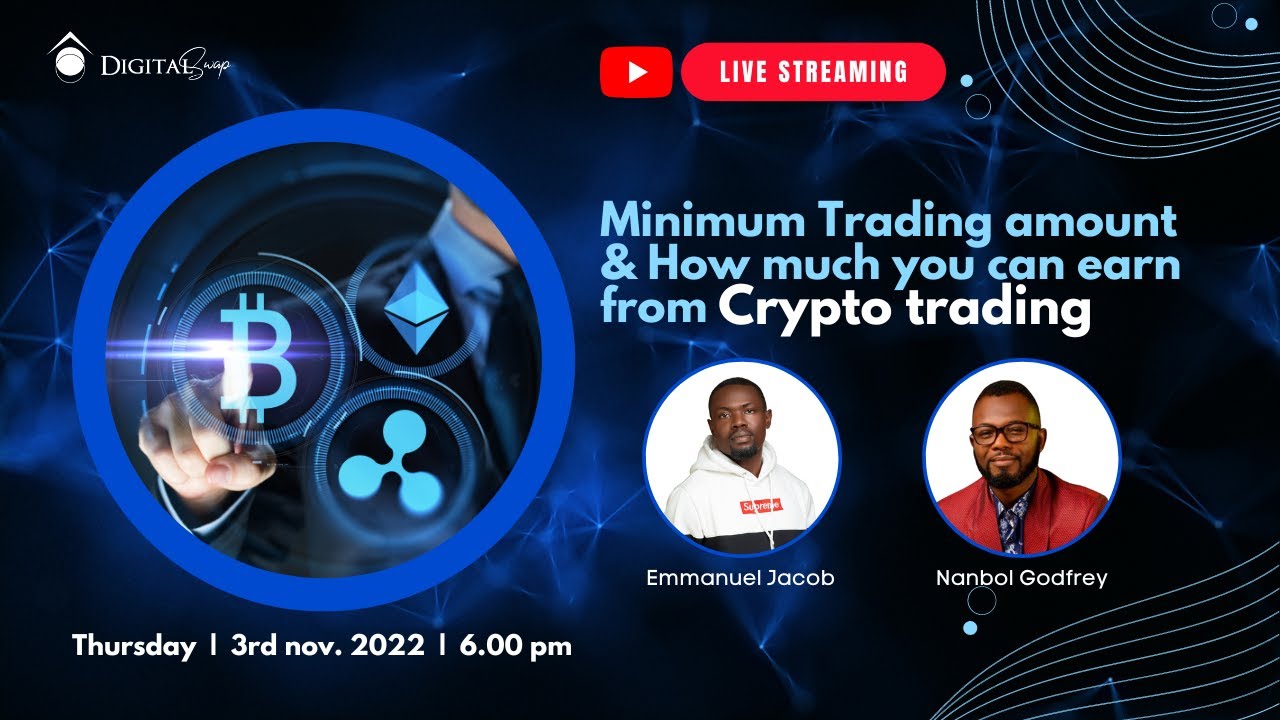 DIGITAL Swap

LIVE STREAMING

Minimum Trading amount & How much you can earn from Crypto trading

Supreme

Emmanuel Jacob

Nanbol Godfrey

Thursday | 3rd nov. 2022 | 6.00 pm